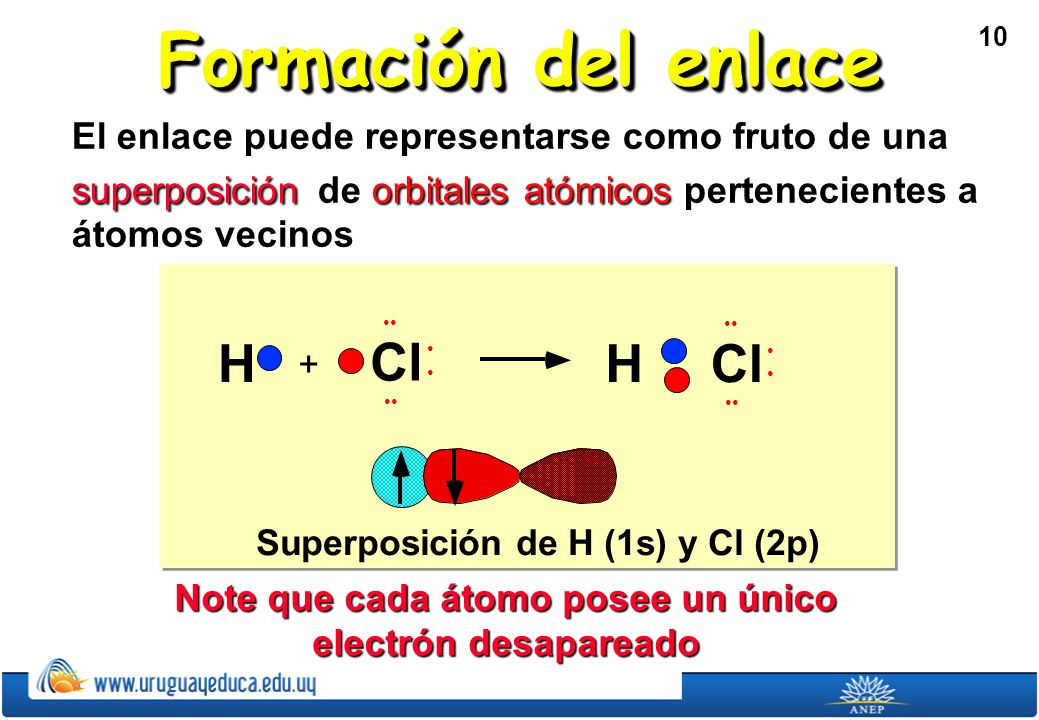 Formación del enlace

10

El enlace puede representarse como fruto de una superposición de orbitales atómicos pertenecientes a átomos vecinos

H + Cl → H Cl

Superposición de H (1s) y Cl (2p)

Note que cada átomo posee un único electrón desapareado

www.uruguayeduca.edu.uy

ANEP